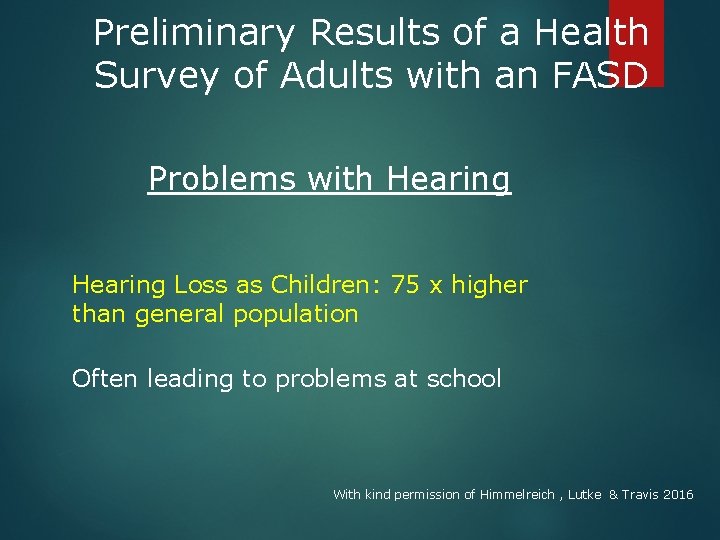 Preliminary Results of a Health Survey of Adults with an FASD

Problems with Hearing

Hearing Loss as Children: 75 x higher than general population

Often leading to problems at school

With kind permission of Himmelreich , Lutke & Travis 2016